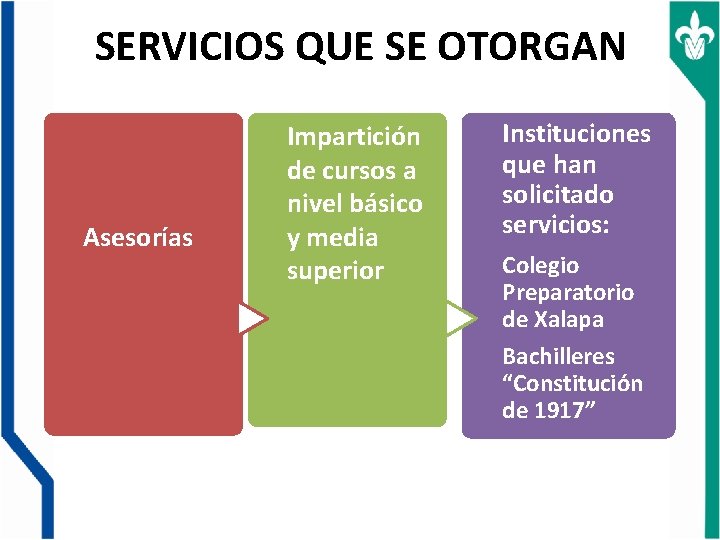 SERVICIOS QUE SE OTORGAN

Asesorías

Impartición de cursos a nivel básico y media superior

Instituciones que han solicitado servicios:

Colegio Preparatorio de Xalapa

Bachilleres “Constitución de 1917”